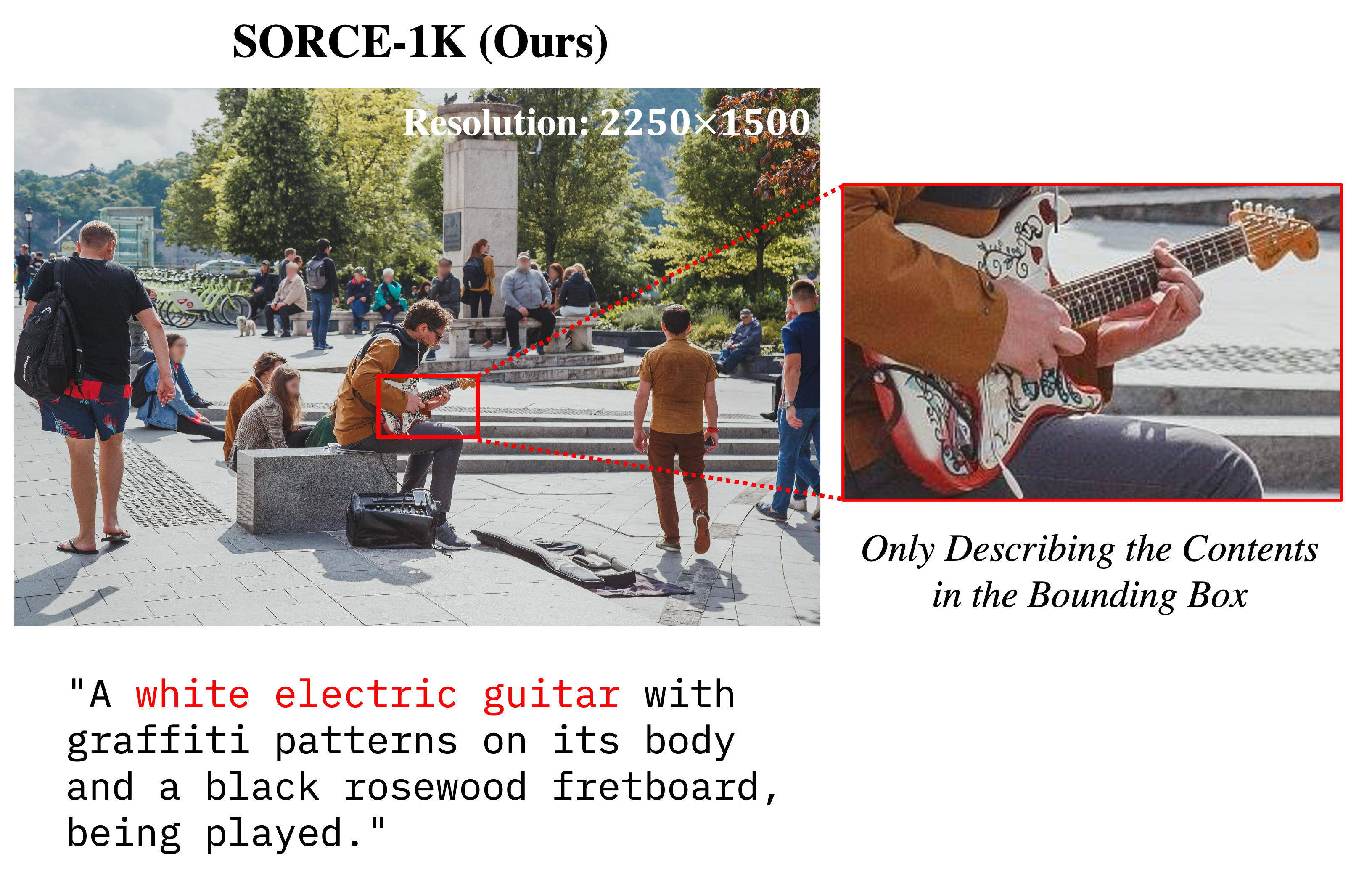 SORCE-1K (Ours)

Resolution: 2250×1500

Only Describing the Contents in the Bounding Box

"A white electric guitar with graffiti patterns on its body and a black rosewood fretboard, being played."